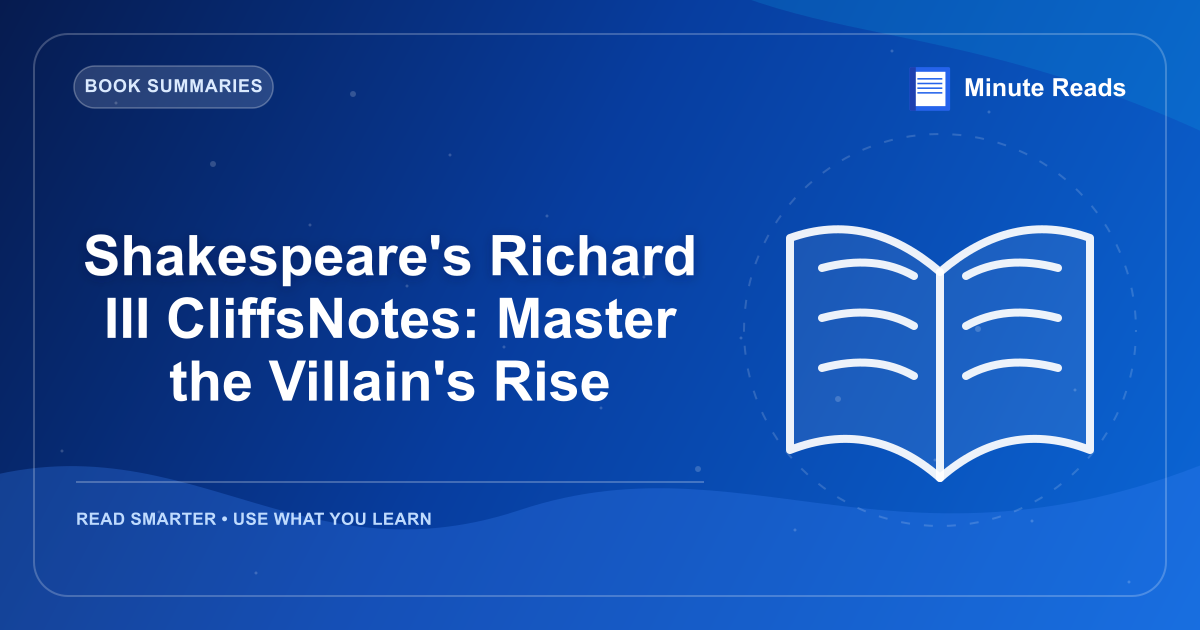 BOOK SUMMARIES

Minute Reads

Shakespeare's Richard III CliffsNotes: Master the Villain's Rise

READ SMARTER • USE WHAT YOU LEARN